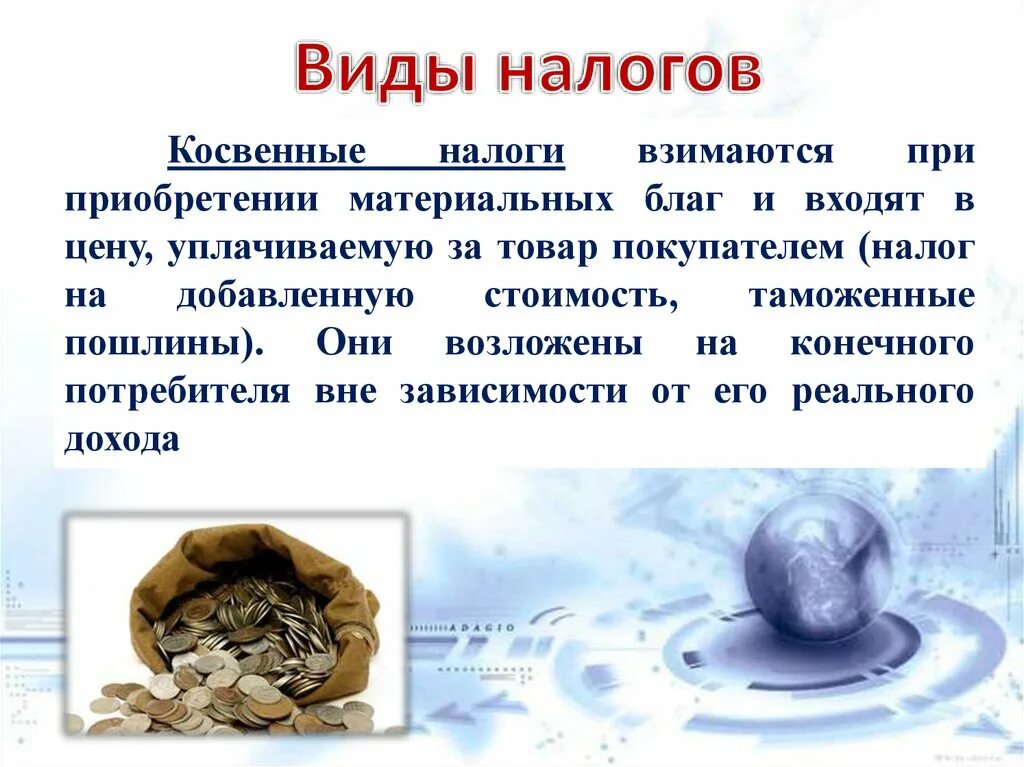 Виды налогов

Косвенные налоги взимаются при приобретении материальных благ и входят в цену, уплачиваемую за товар покупателем (налог на добавленную стоимость, таможенные пошлины). Они возложены на конечного потребителя вне зависимости от его реального дохода

ADAGIO